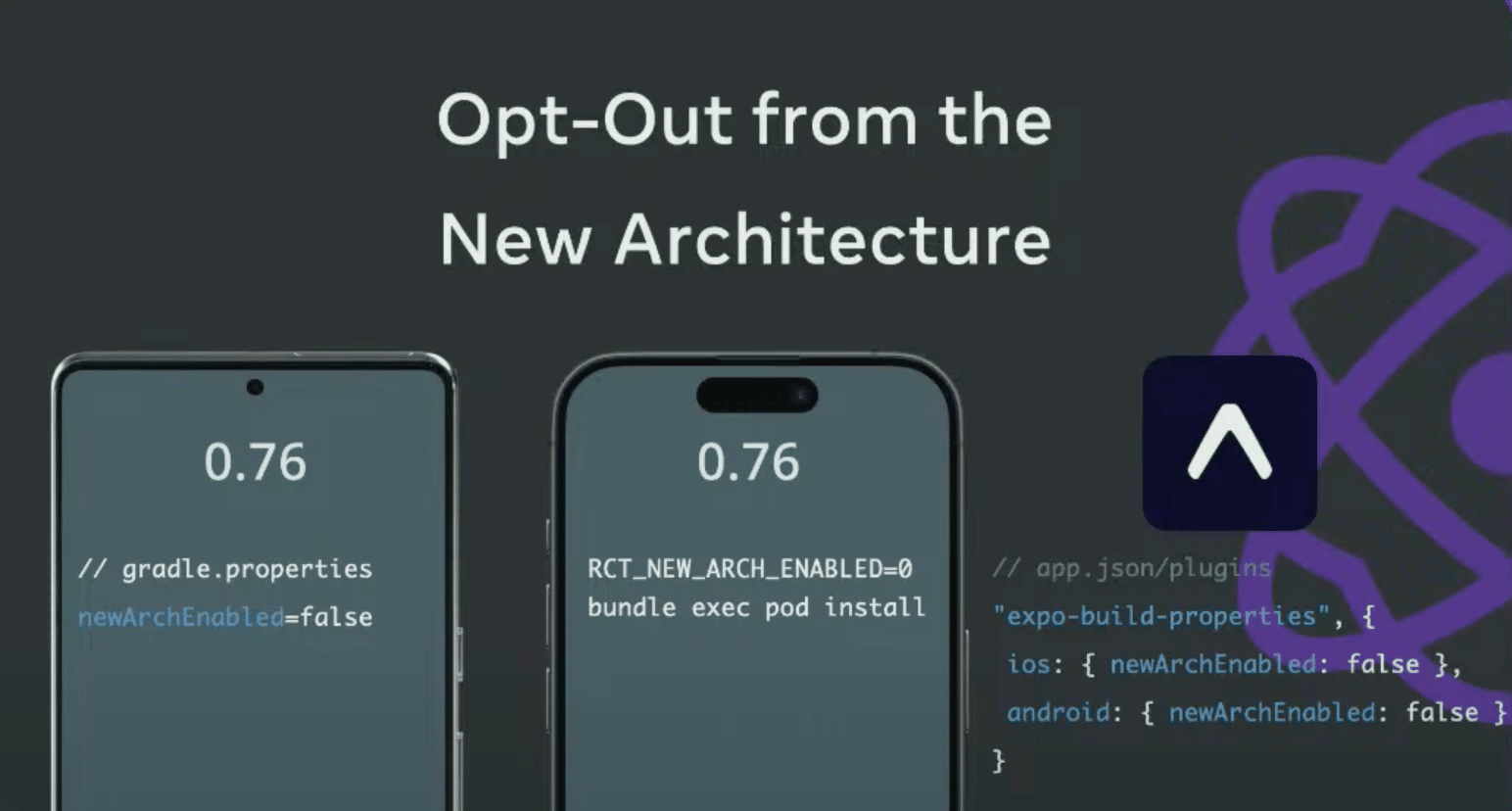 Opt-Out from the New Architecture

0.76

// gradle.properties
newArchEnabled=false

0.76

RCT_NEW_ARCH_ENABLED=0
bundle exec pod install

// app.json/plugins
"expo-build-properties", {
ios: { newArchEnabled: false },
android: { newArchEnabled: false }
}